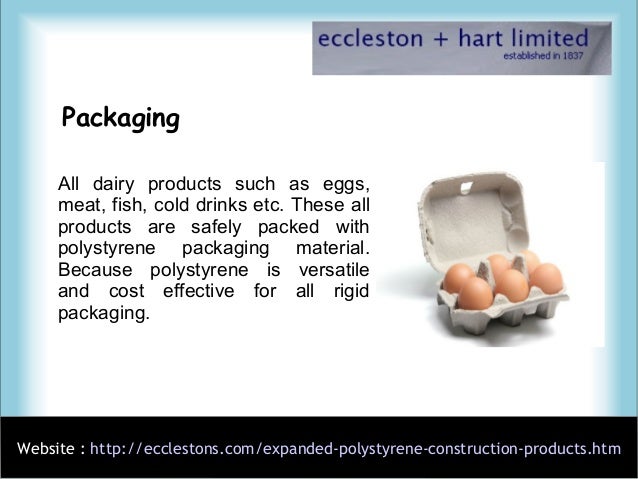 eccleston + hart limited
established in 1837

Packaging

All dairy products such as eggs, meat, fish, cold drinks etc. These all products are safely packed with polystyrene packaging material. Because polystyrene is versatile and cost effective for all rigid packaging.

Website : http://ecclestons.com/expanded-polystyrene-construction-products.htm